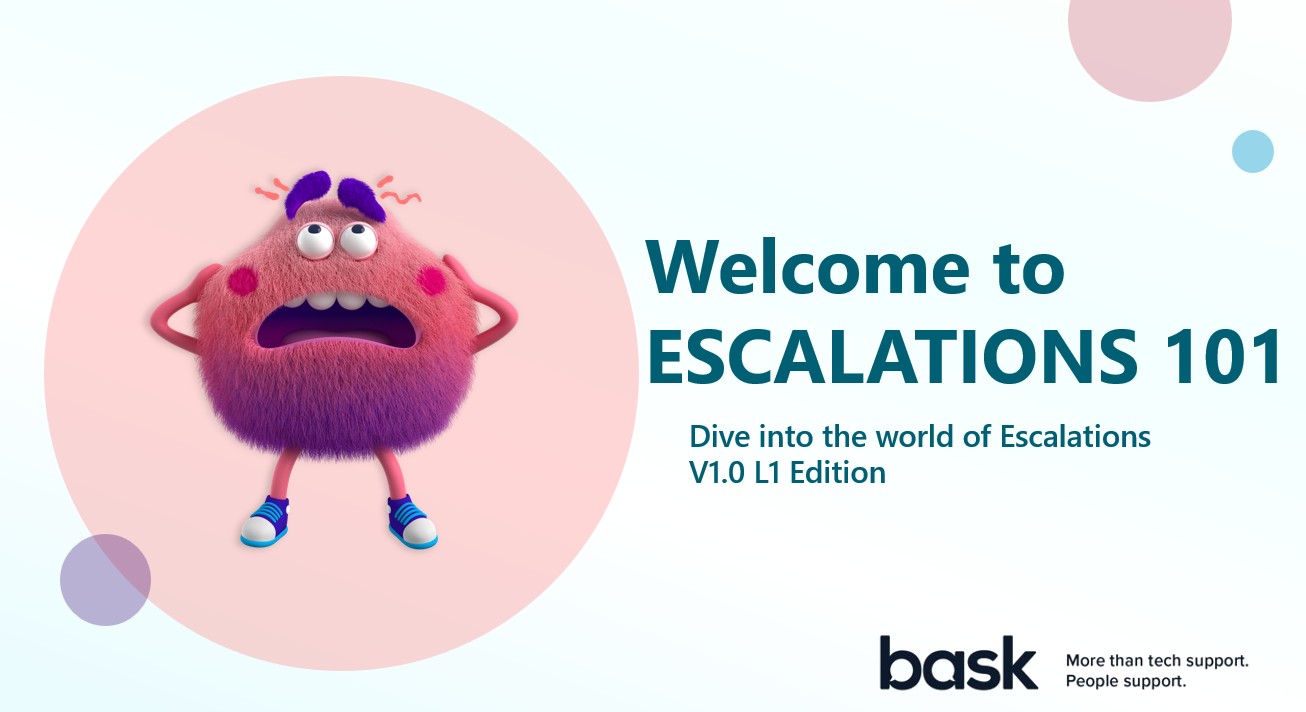 Welcome to ESCALATIONS 101

Dive into the world of Escalations
V1.0 L1 Edition

bask

More than tech support.
People support.